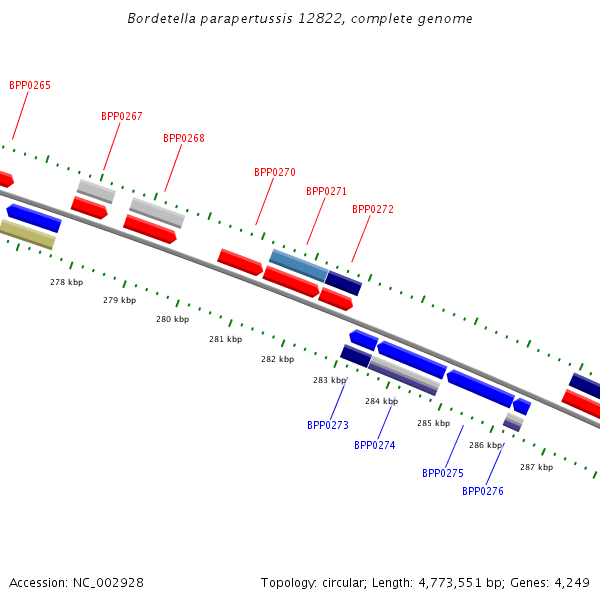 Bordetella parapertussis 12822, complete genome

BPP0265
BPP0267
BPP0268
BPP0270
BPP0271
BPP0272

278 kbp
279 kbp
280 kbp
281 kbp
282 kbp
283 kbp
284 kbp
285 kbp
286 kbp
287 kbp

BPP0273
BPP0274
BPP0275
BPP0276

Accession: NC_002928

Topology: circular; Length: 4,773,551 bp; Genes: 4,249